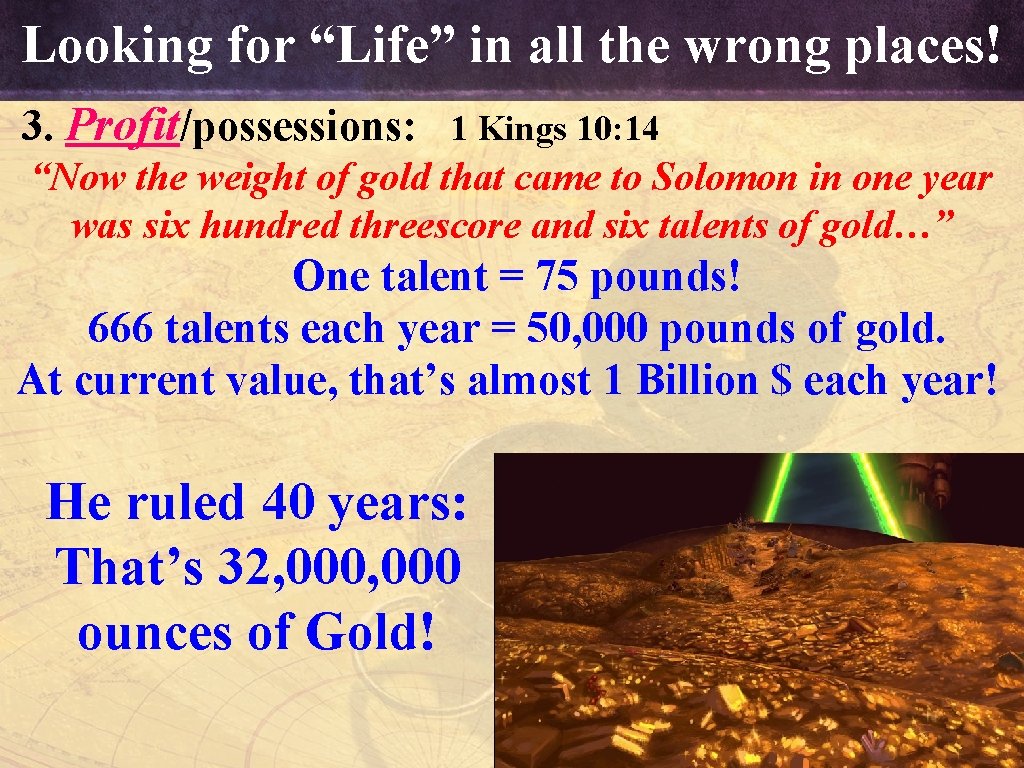 Looking for “Life” in all the wrong places!

3. Profit/possessions: 1 Kings 10:14

“Now the weight of gold that came to Solomon in one year was six hundred threescore and six talents of gold…”

One talent = 75 pounds!
666 talents each year = 50,000 pounds of gold.
At current value, that’s almost 1 Billion $ each year!

He ruled 40 years: That’s 32,000,000 ounces of Gold!